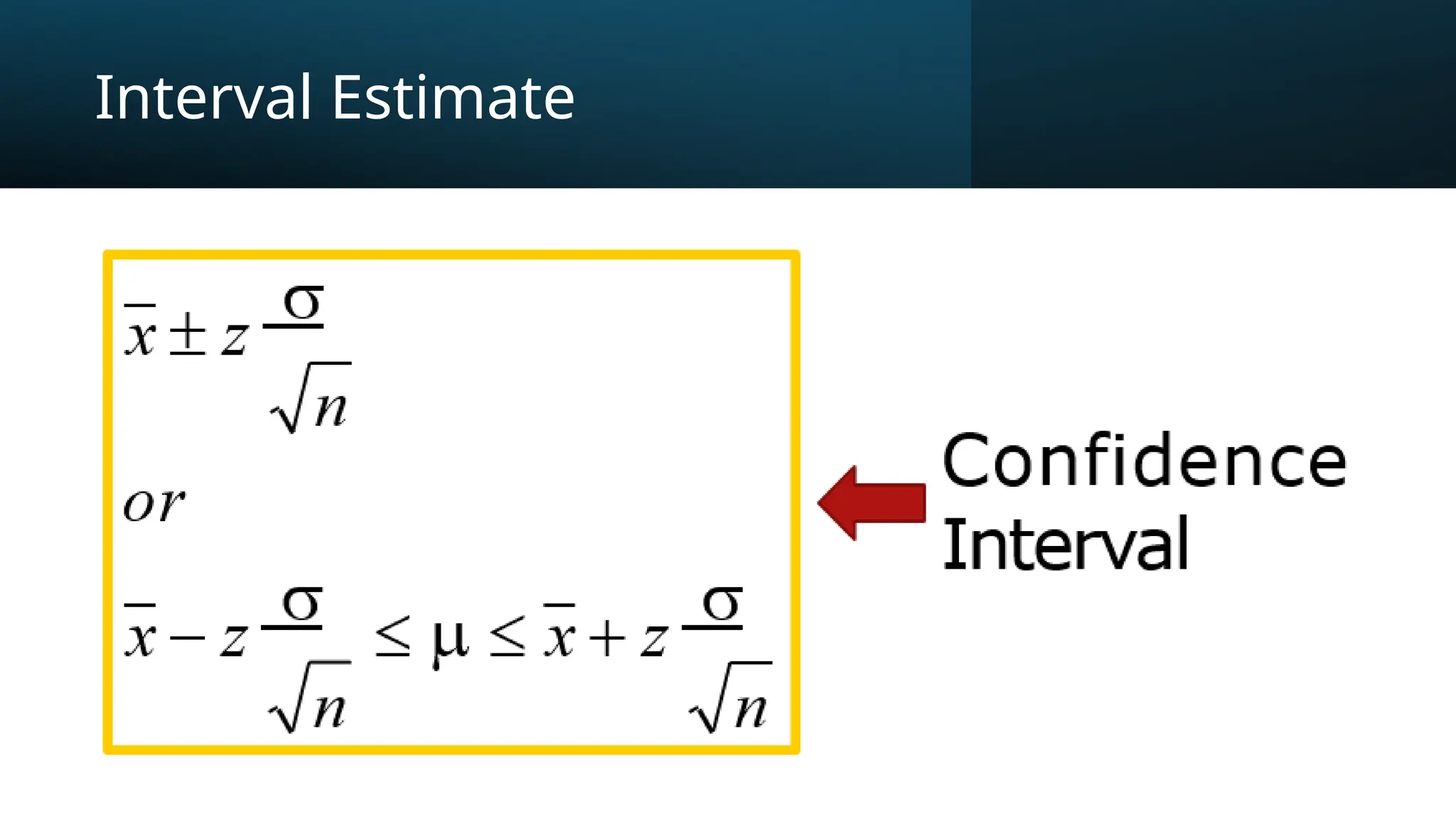 Interval Estimate

$\bar{x} \pm z \frac{\sigma}{\sqrt{n}}$

$or$

$\bar{x} - z \frac{\sigma}{\sqrt{n}} \leq \mu \leq \bar{x} + z \frac{\sigma}{\sqrt{n}}$

Confidence Interval